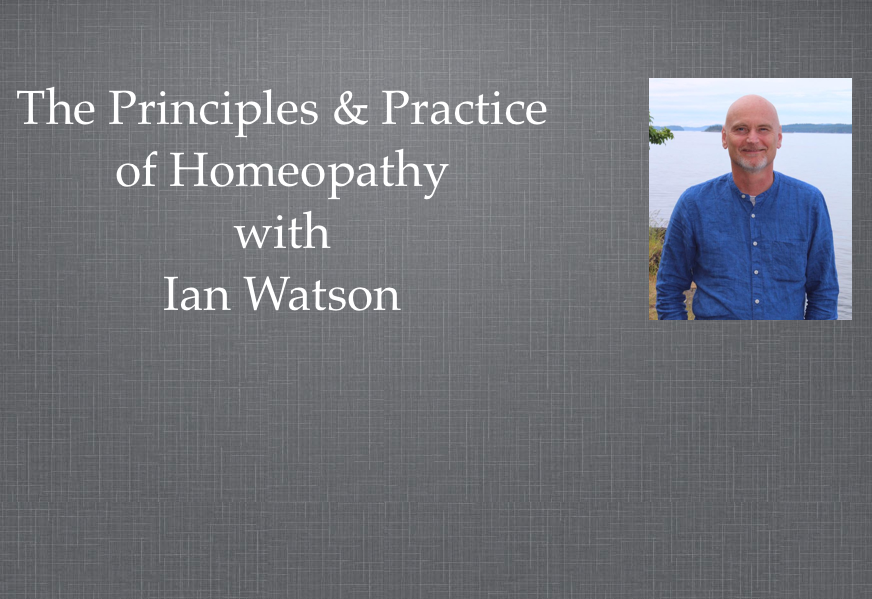 The Principles & Practice of Homeopathy with Ian Watson